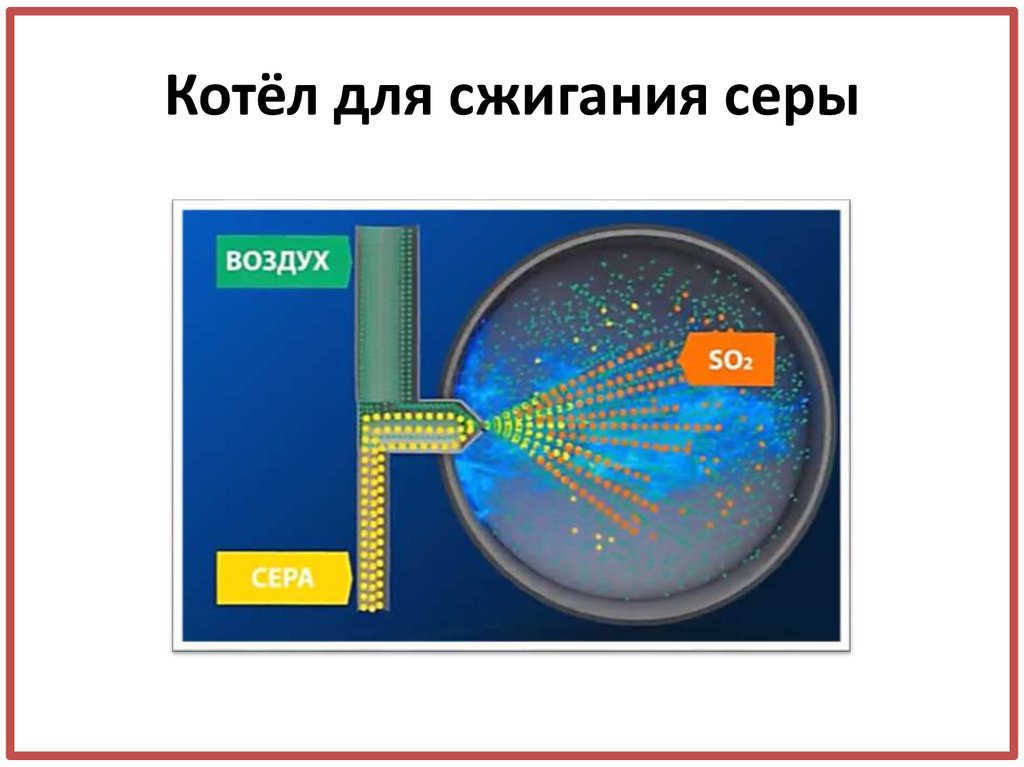 Котёл для сжигания серы

ВОЗДУХ

$SO_2$

СЕРА